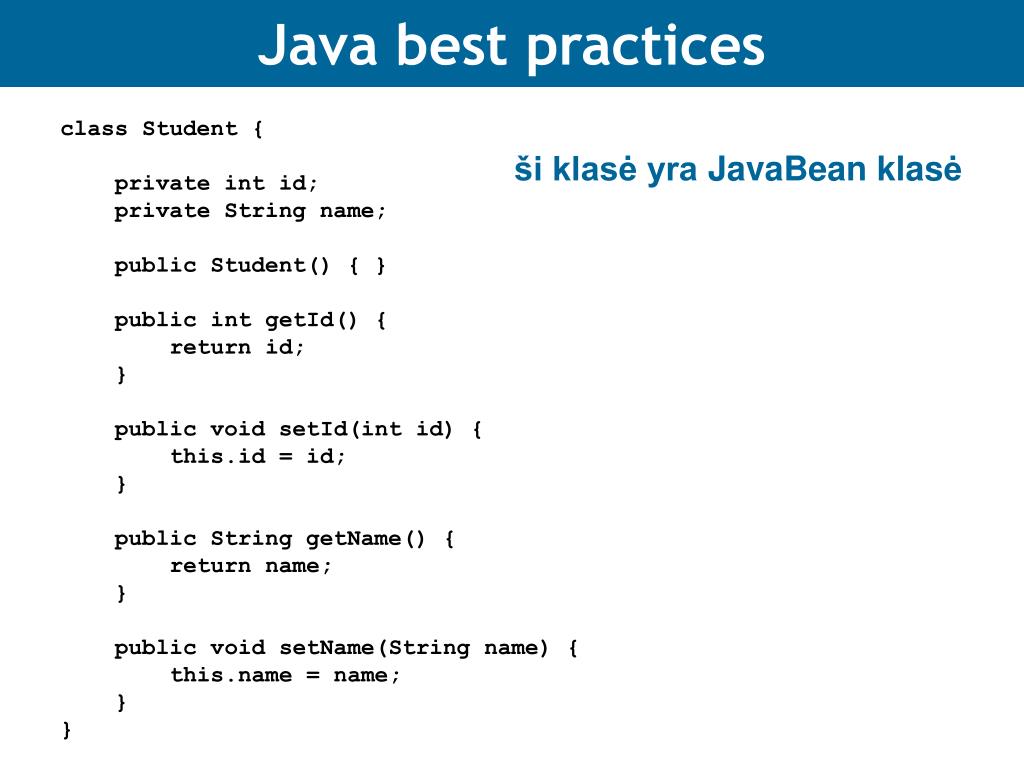 Java best practices

class Student {

    private int id;
    private String name;

    public Student() { }

    public int getId() {
        return id;
    }

    public void setId(int id) {
        this.id = id;
    }

    public String getName() {
        return name;
    }

    public void setName(String name) {
        this.name = name;
    }
}

ši klasė yra JavaBean klasė